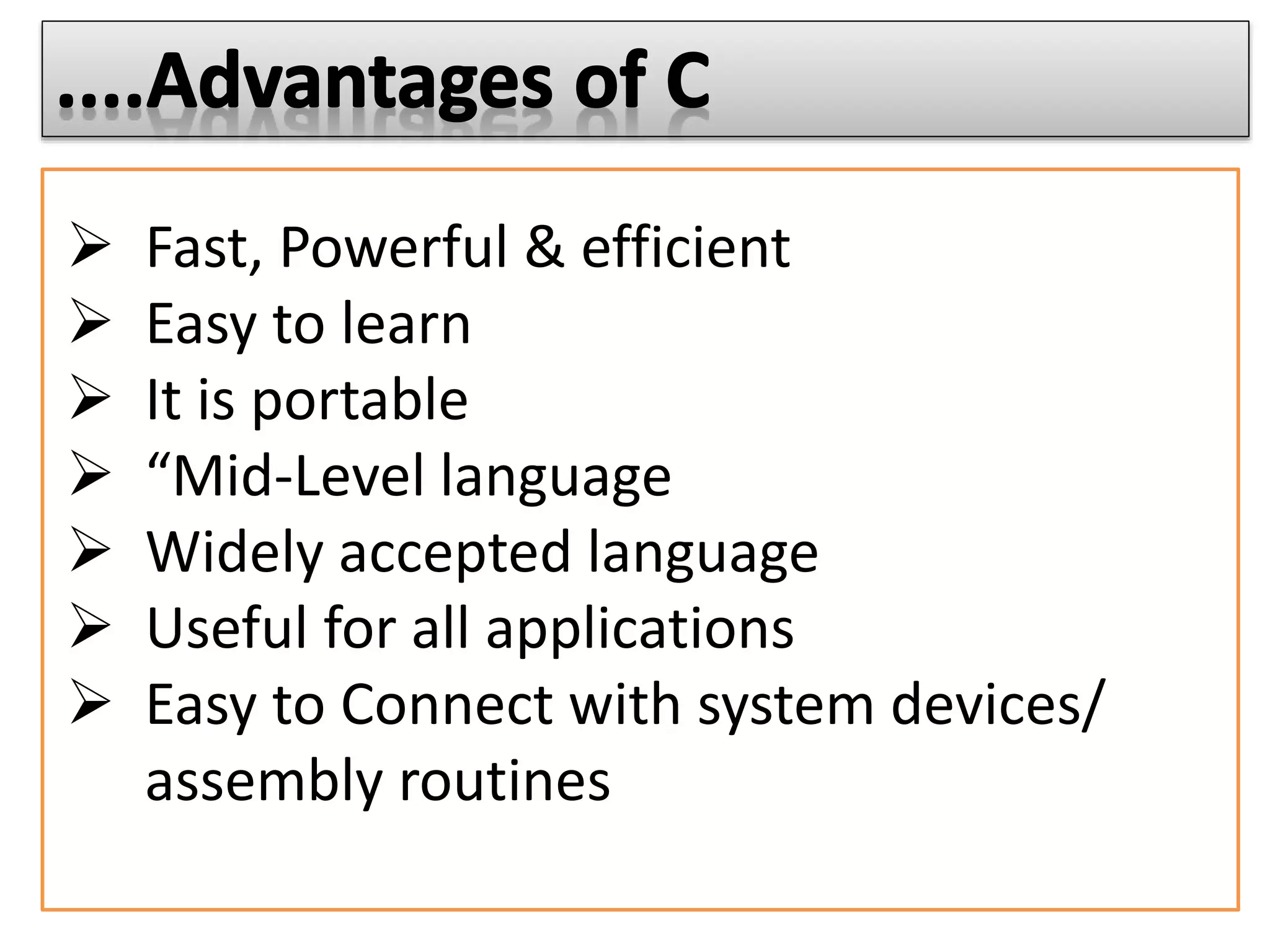 ....Advantages of C

➢ Fast, Powerful & efficient
➢ Easy to learn
➢ It is portable
➢ “Mid-Level language
➢ Widely accepted language
➢ Useful for all applications
➢ Easy to Connect with system devices/ assembly routines